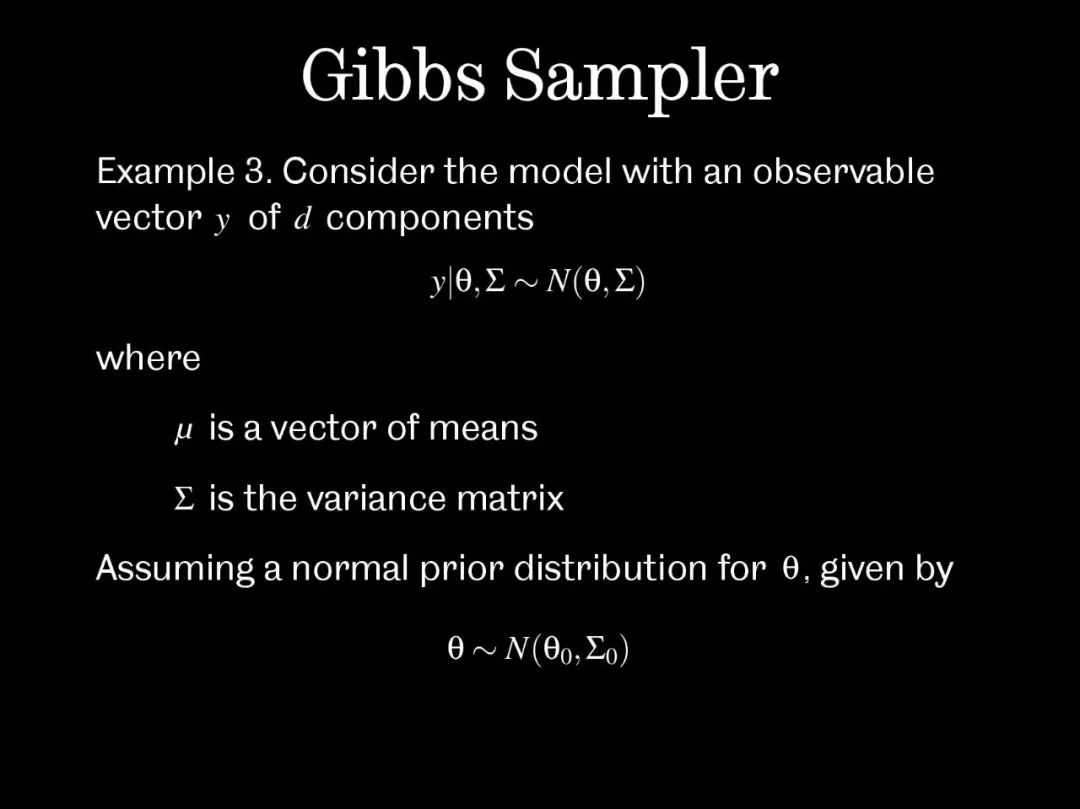 Gibbs Sampler

Example 3. Consider the model with an observable vector $y$ of $d$ components

$y|\theta, \Sigma \sim N(\theta, \Sigma)$

where

$\mu$ is a vector of means

$\Sigma$ is the variance matrix

Assuming a normal prior distribution for $\theta$, given by

$\theta \sim N(\theta_0, \Sigma_0)$